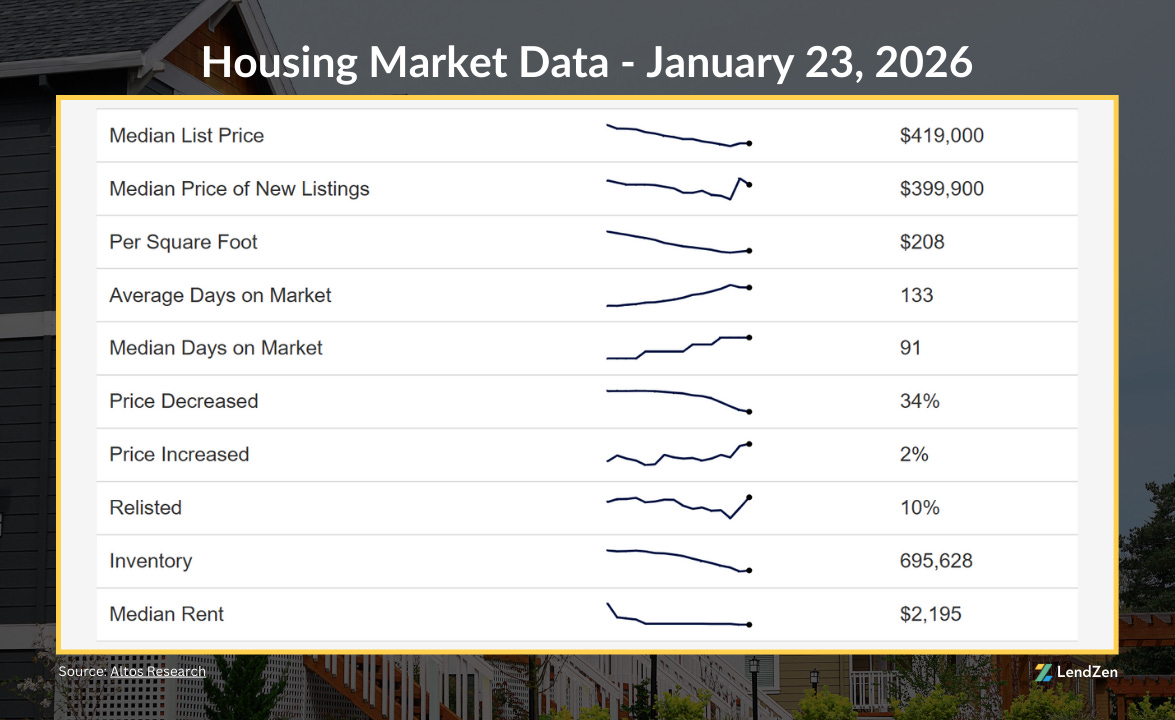 Housing Market Data - January 23, 2026

| | |
|---|---|
| Median List Price | $419,000 |
| Median Price of New Listings | $399,900 |
| Per Square Foot | $208 |
| Average Days on Market | 133 |
| Median Days on Market | 91 |
| Price Decreased | 34% |
| Price Increased | 2% |
| Relisted | 10% |
| Inventory | 695,628 |
| Median Rent | $2,195 |

Source: Altos Research

LendZen